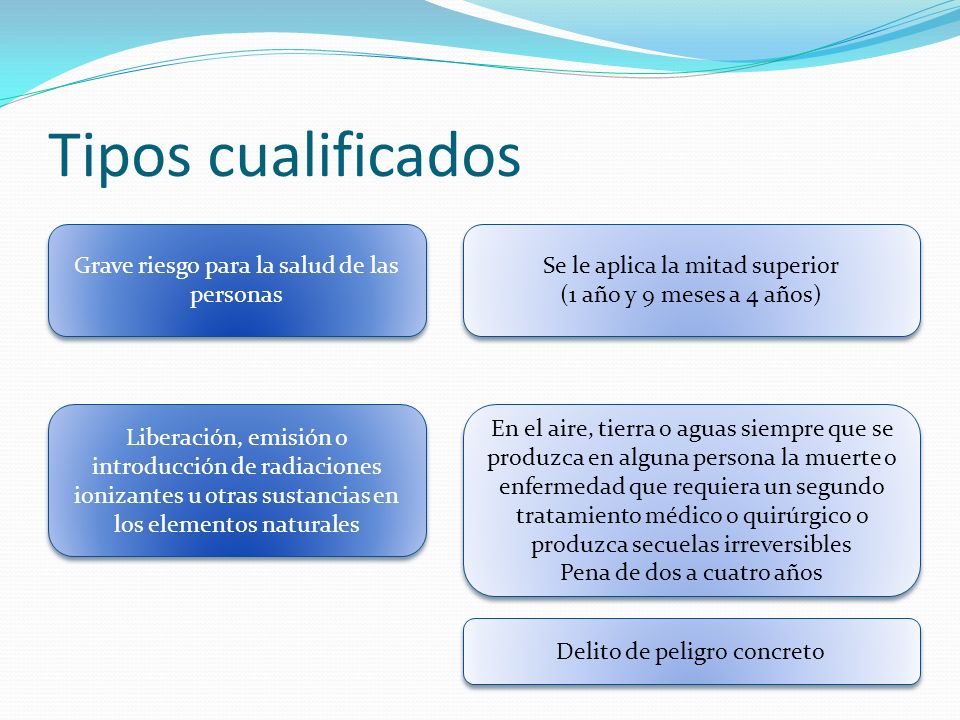 Tipos cualificados

Grave riesgo para la salud de las personas

Se le aplica la mitad superior
(1 año y 9 meses a 4 años)

Liberación, emisión o introducción de radiaciones ionizantes u otras sustancias en los elementos naturales

En el aire, tierra o aguas siempre que se produzca en alguna persona la muerte o enfermedad que requiera un segundo tratamiento médico o quirúrgico o produzca secuelas irreversibles
Pena de dos a cuatro años

Delito de peligro concreto